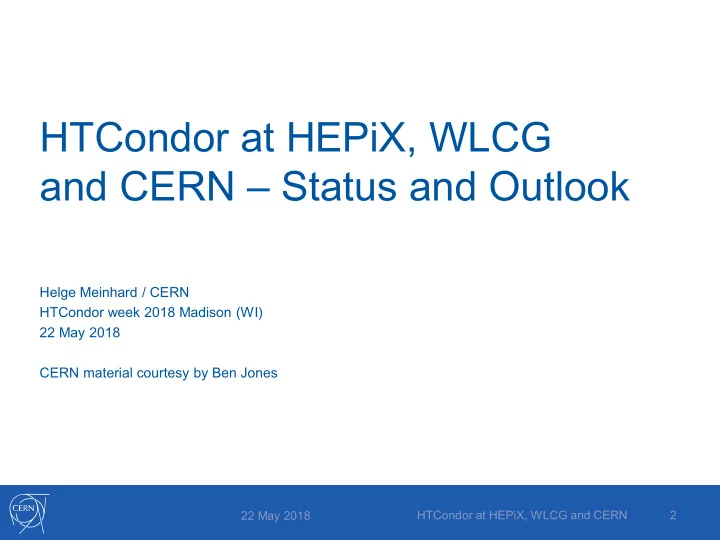 HTCondor at HEPiX, WLCG and CERN – Status and Outlook

Helge Meinhard / CERN
HTCondor week 2018 Madison (WI)
22 May 2018

CERN material courtesy by Ben Jones

CERN

22 May 2018

HTCondor at HEPiX, WLCG and CERN

2